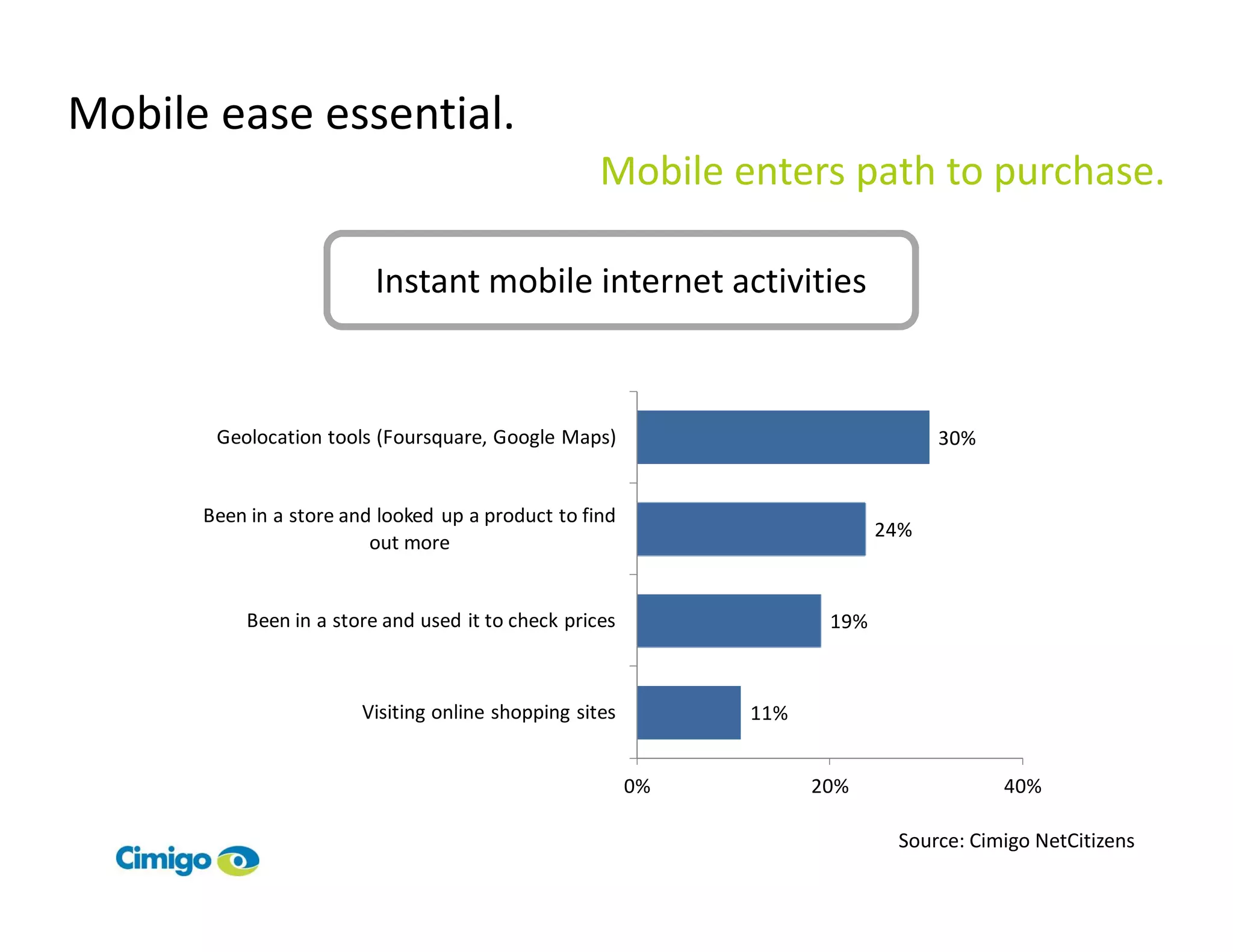 Mobile ease essential.

Mobile enters path to purchase.

Instant mobile internet activities

Geolocation tools (Foursquare, Google Maps) 30%

Been in a store and looked up a product to find out more 24%

Been in a store and used it to check prices 19%

Visiting online shopping sites 11%

0% 20% 40%

Source: Cimigo NetCitizens

Cimigo